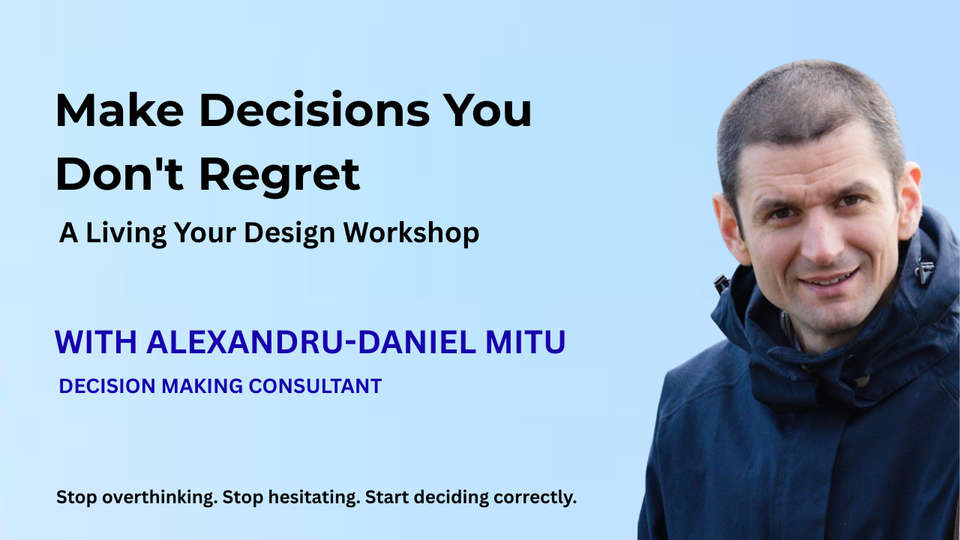 Make Decisions You Don't Regret

A Living Your Design Workshop

WITH ALEXANDRU-DANIEL MITU

DECISION MAKING CONSULTANT

Stop overthinking. Stop hesitating. Start deciding correctly.